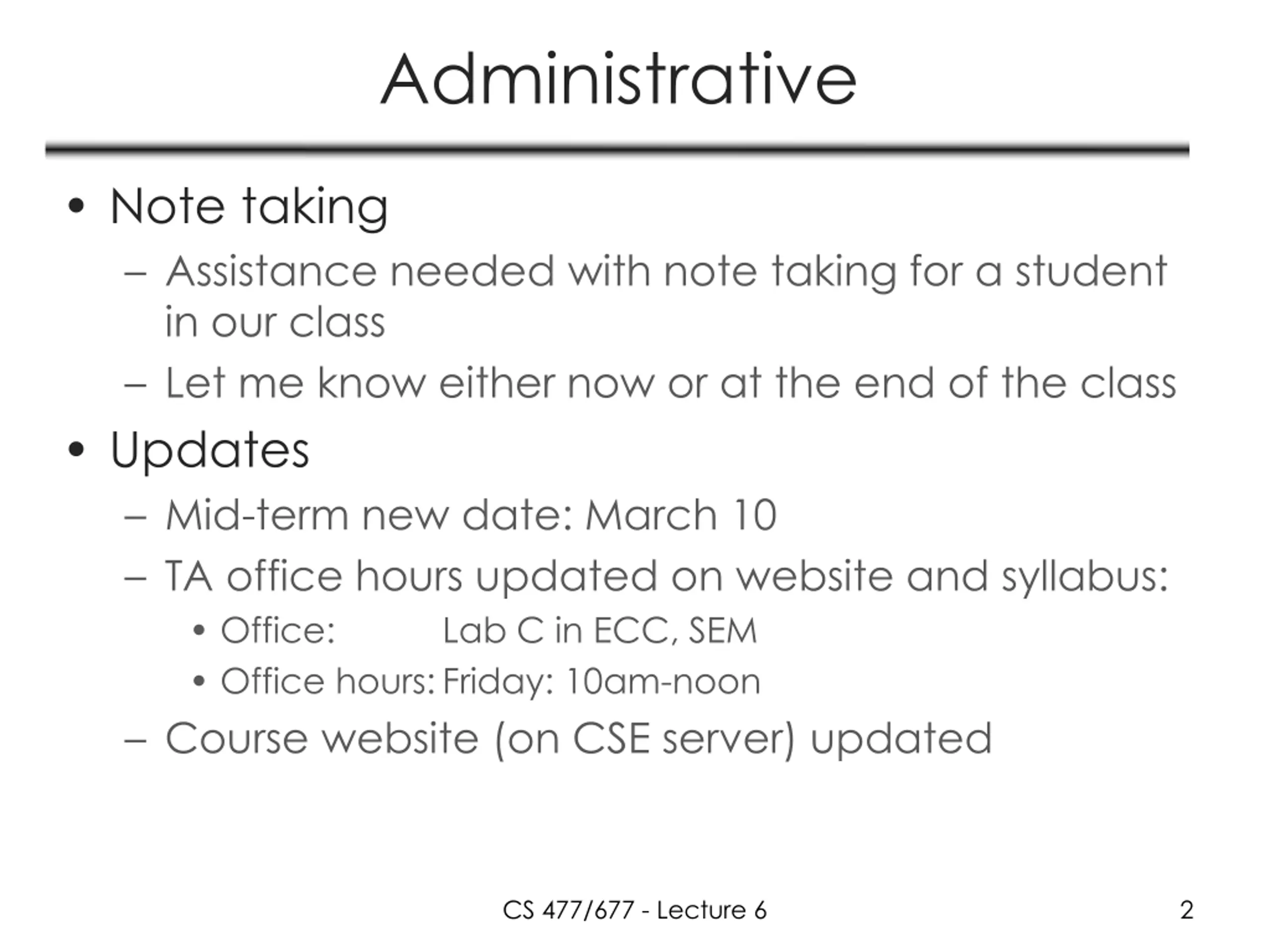 Administrative

• Note taking
– Assistance needed with note taking for a student in our class
– Let me know either now or at the end of the class

• Updates
– Mid-term new date: March 10
– TA office hours updated on website and syllabus:
• Office: Lab C in ECC, SEM
• Office hours: Friday: 10am-noon
– Course website (on CSE server) updated

CS 477/677 - Lecture 6

2